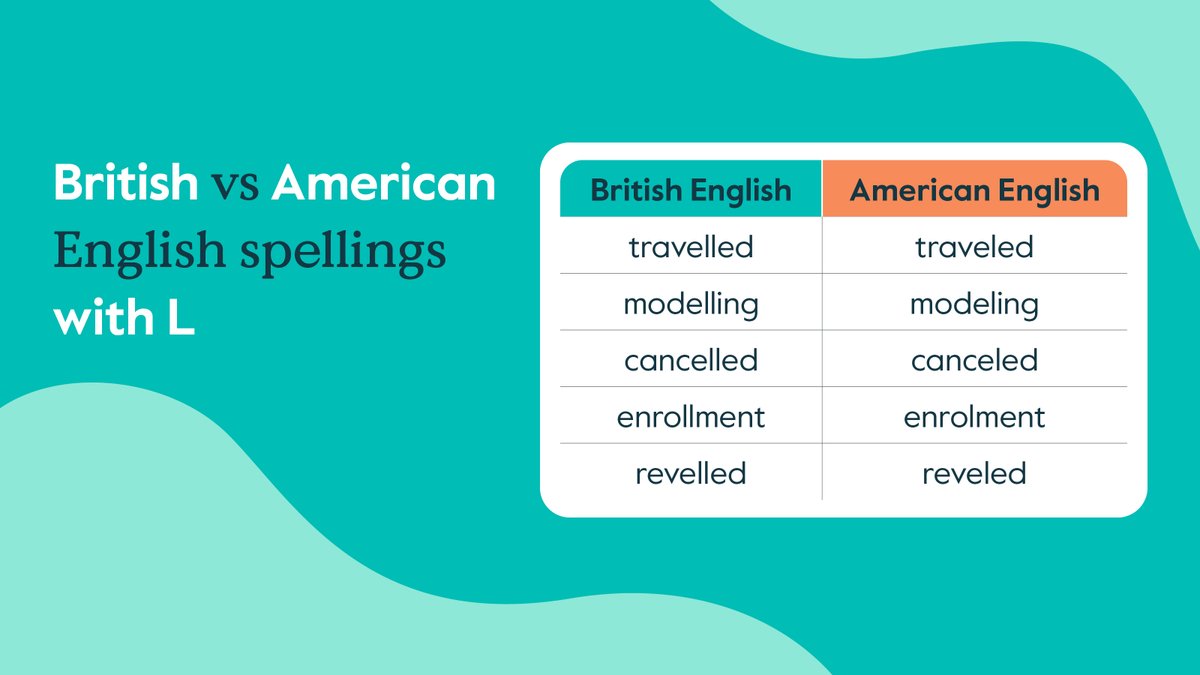 British vs American English spellings with L

| British English | American English |
|---|---|
| travelled | traveled |
| modelling | modeling |
| cancelled | canceled |
| enrollment | enrolment |
| revelled | reveled |